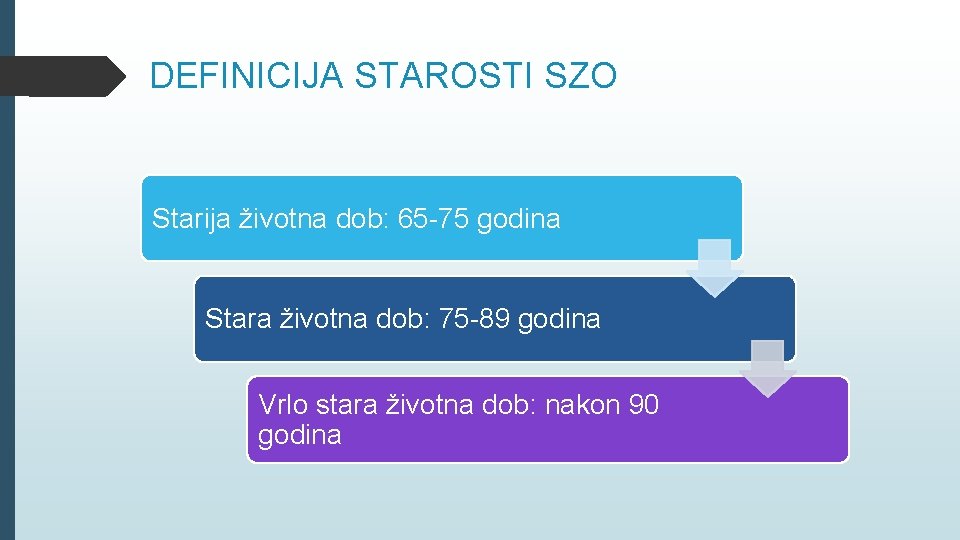 DEFINICIJA STAROSTI SZO

Starija životna dob: 65-75 godina

Stara životna dob: 75-89 godina

Vrlo stara životna dob: nakon 90 godina